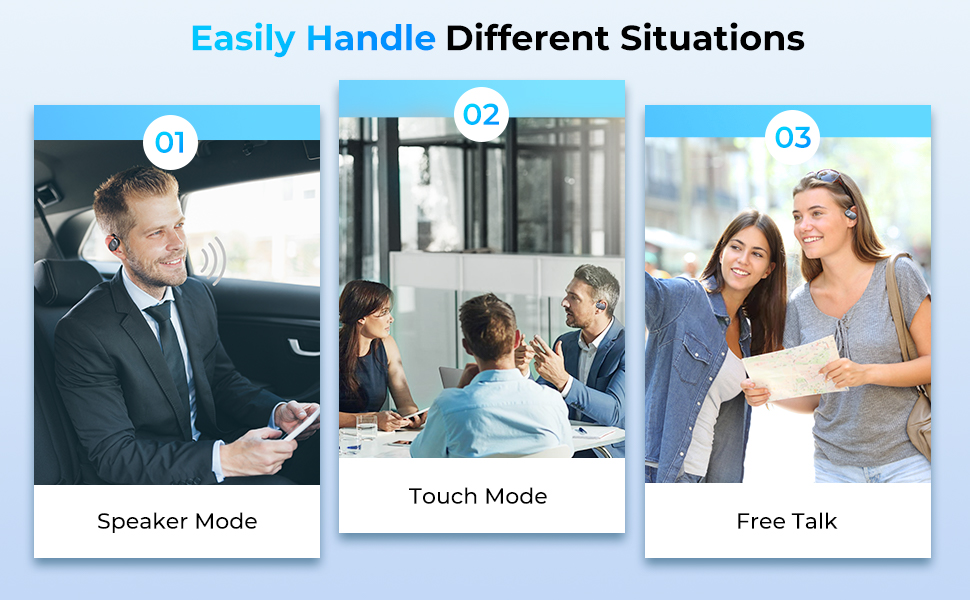 Easily Handle Different Situations

01

Speaker Mode

02

Touch Mode

03

Free Talk